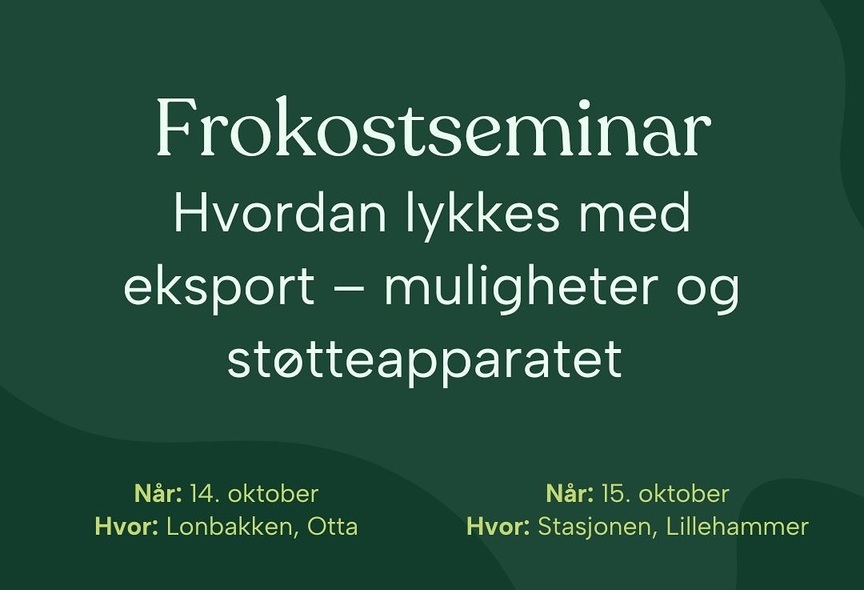 Frokostseminar
Hvordan lykkes med eksport – muligheter og støtteapparatet

Når: 14. oktober
Hvor: Lonbakken, Otta

Når: 15. oktober
Hvor: Stasjonen, Lillehammer